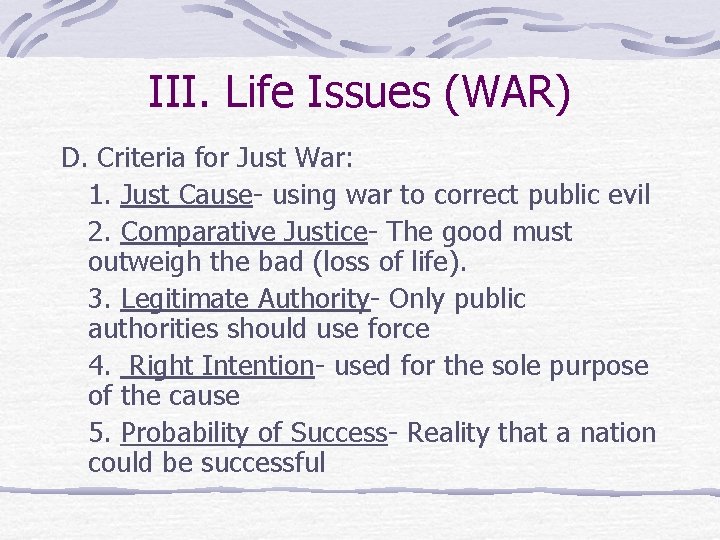 III. Life Issues (WAR)

D. Criteria for Just War:

1. Just Cause- using war to correct public evil

2. Comparative Justice- The good must outweigh the bad (loss of life).

3. Legitimate Authority- Only public authorities should use force

4. Right Intention- used for the sole purpose of the cause

5. Probability of Success- Reality that a nation could be successful